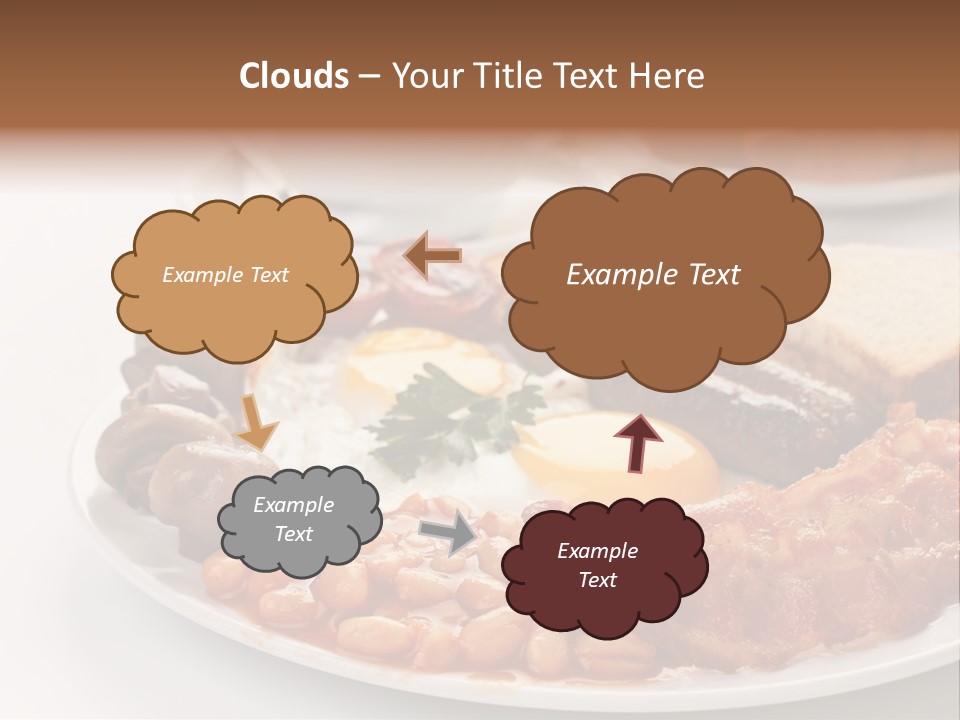 Clouds – Your Title Text Here

Example Text

Example Text

Example Text

Example Text